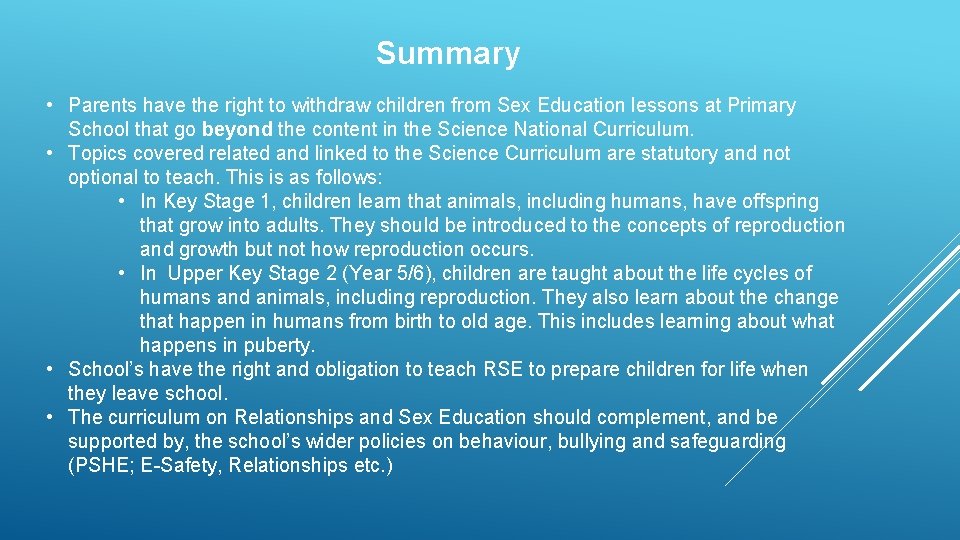 Summary

• Parents have the right to withdraw children from Sex Education lessons at Primary School that go beyond the content in the Science National Curriculum.
• Topics covered related and linked to the Science Curriculum are statutory and not optional to teach. This is as follows:
  • In Key Stage 1, children learn that animals, including humans, have offspring that grow into adults. They should be introduced to the concepts of reproduction and growth but not how reproduction occurs.
  • In Upper Key Stage 2 (Year 5/6), children are taught about the life cycles of humans and animals, including reproduction. They also learn about the change that happen in humans from birth to old age. This includes learning about what happens in puberty.
• School's have the right and obligation to teach RSE to prepare children for life when they leave school.
• The curriculum on Relationships and Sex Education should complement, and be supported by, the school's wider policies on behaviour, bullying and safeguarding (PSHE; E-Safety, Relationships etc.)